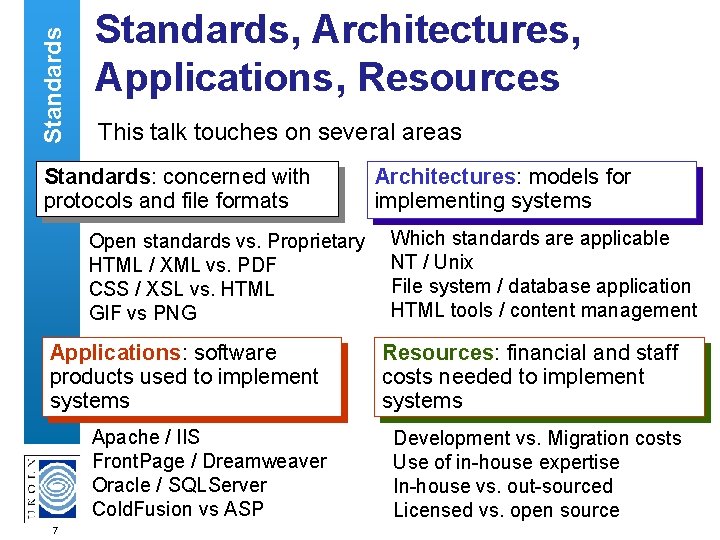 Standards

Standards, Architectures, Applications, Resources

This talk touches on several areas

Standards: concerned with protocols and file formats

Open standards vs. Proprietary
HTML / XML vs. PDF
CSS / XSL vs. HTML
GIF vs PNG

Architectures: models for implementing systems

Which standards are applicable
NT / Unix
File system / database application
HTML tools / content management

Applications: software products used to implement systems

Apache / IIS
FrontPage / Dreamweaver
Oracle / SQLServer
ColdFusion vs ASP

Resources: financial and staff costs needed to implement systems

Development vs. Migration costs
Use of in-house expertise
In-house vs. out-sourced
Licensed vs. open source

UKOLN

7